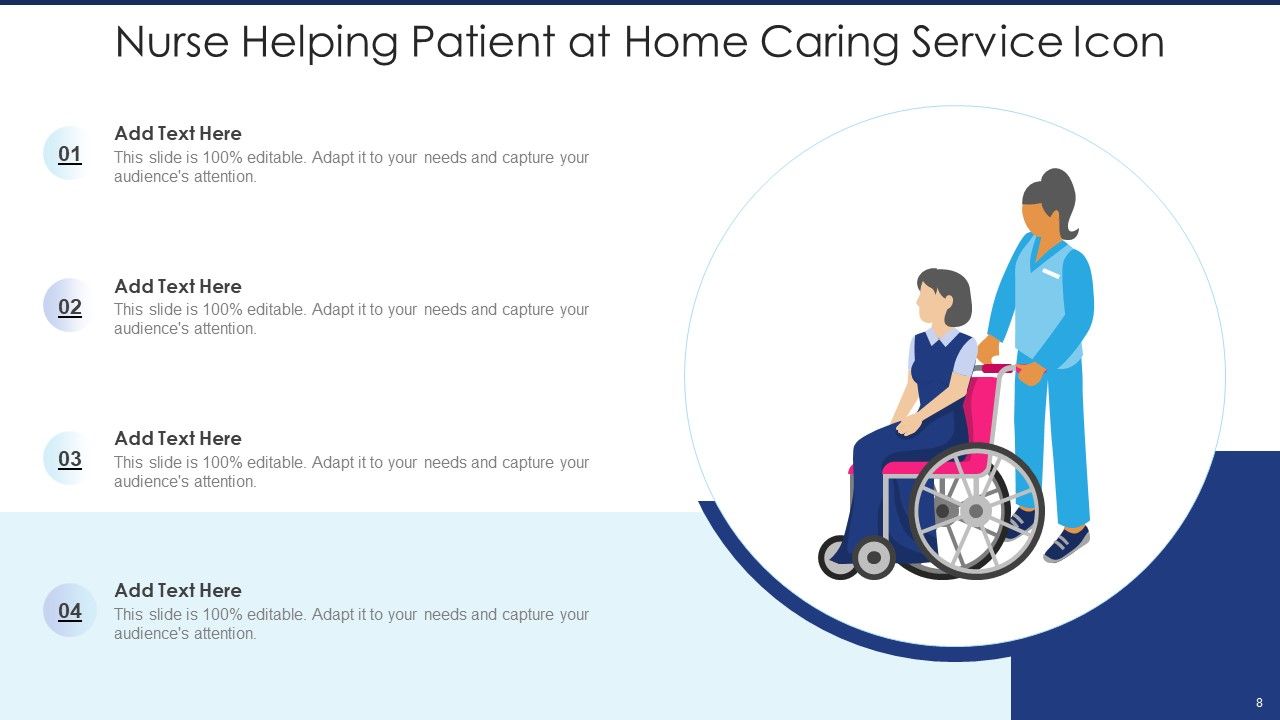 Nurse Helping Patient at Home Caring Service Icon

01

Add Text Here

This slide is 100% editable. Adapt it to your needs and capture your audience's attention.

02

Add Text Here

This slide is 100% editable. Adapt it to your needs and capture your audience's attention.

03

Add Text Here

This slide is 100% editable. Adapt it to your needs and capture your audience's attention.

04

Add Text Here

This slide is 100% editable. Adapt it to your needs and capture your audience's attention.

8